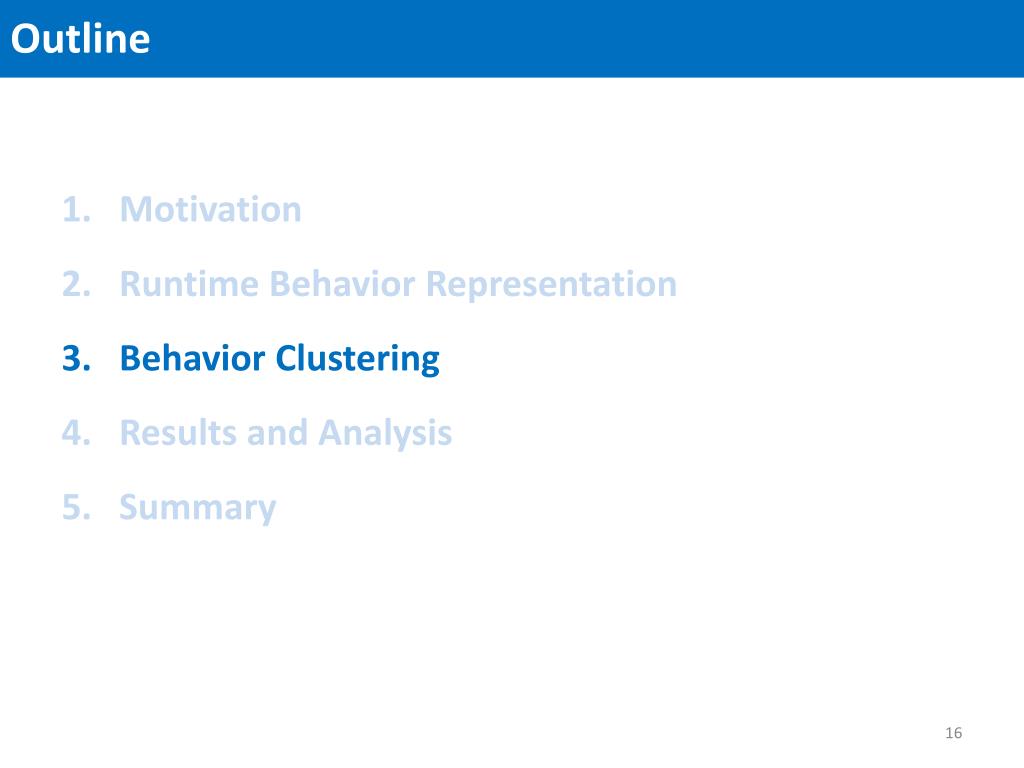 Outline

1. Motivation
2. Runtime Behavior Representation
3. Behavior Clustering
4. Results and Analysis
5. Summary

16